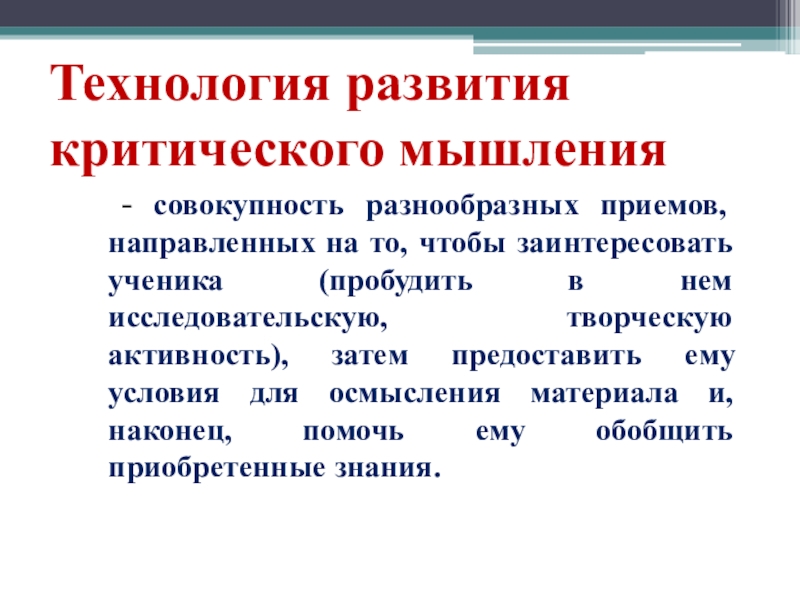 Технология развития критического мышления

- совокупность разнообразных приемов, направленных на то, чтобы заинтересовать ученика (пробудить в нем исследовательскую, творческую активность), затем предоставить ему условия для осмысления материала и, наконец, помочь ему обобщить приобретенные знания.